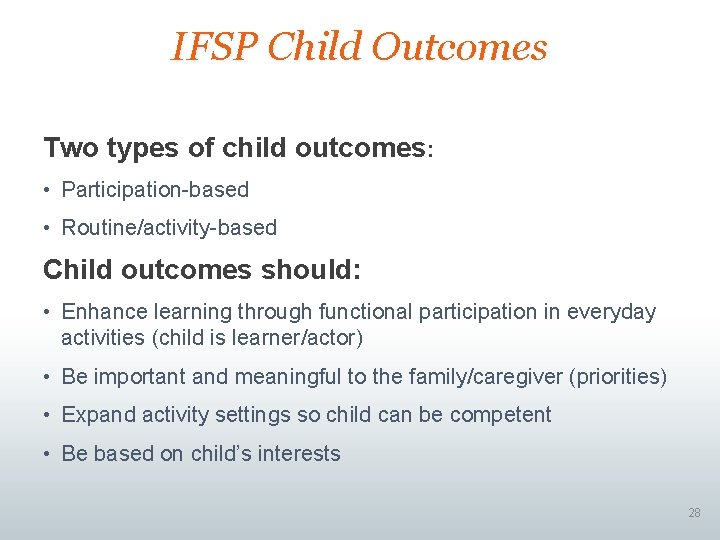 IFSP Child Outcomes

Two types of child outcomes:

• Participation-based

• Routine/activity-based

Child outcomes should:

• Enhance learning through functional participation in everyday activities (child is learner/actor)

• Be important and meaningful to the family/caregiver (priorities)

• Expand activity settings so child can be competent

• Be based on child's interests

28